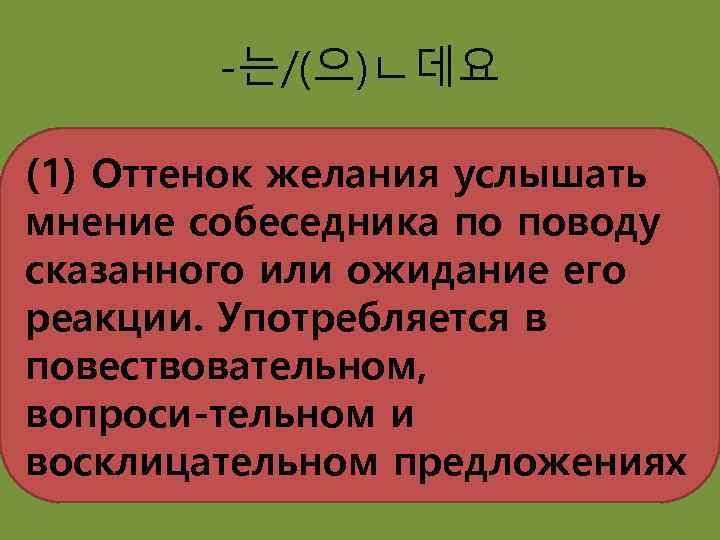 -는/(으)ㄴ데요

(1) Оттенок желания услышать мнение собеседника по поводу сказанного или ожидание его реакции. Употребляется в повествовательном, вопроси-тельном и восклицательном предложениях